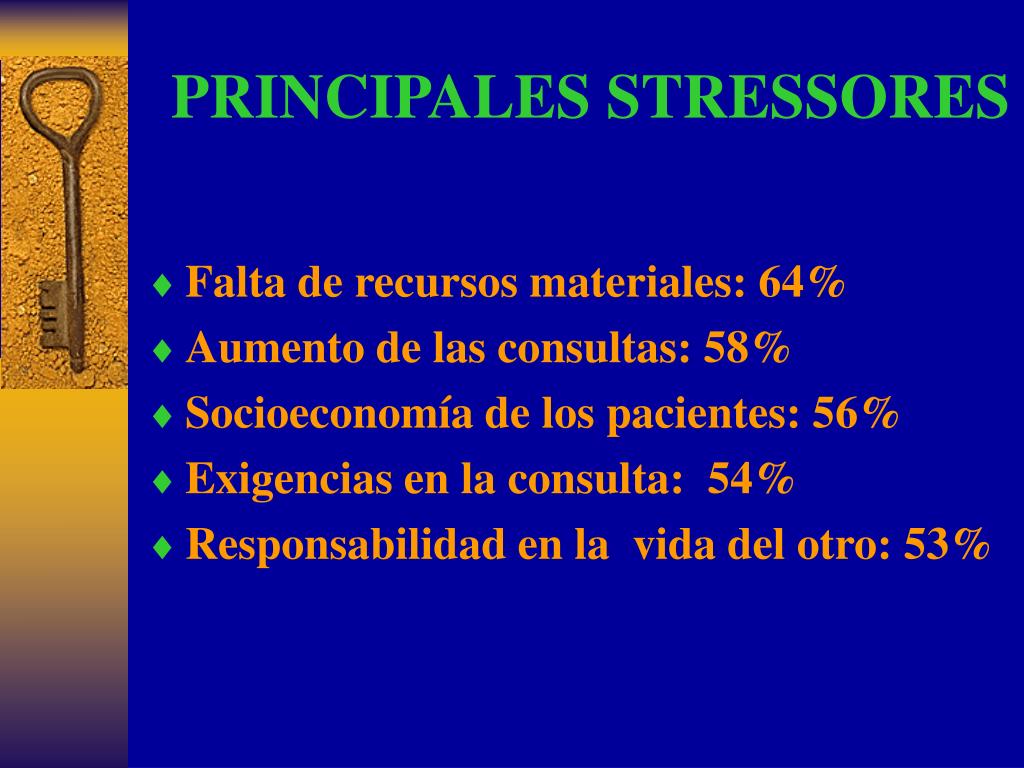 PRINCIPALES STRESSORES

♦ Falta de recursos materiales: 64%
♦ Aumento de las consultas: 58%
♦ Socioeconomía de los pacientes: 56%
♦ Exigencias en la consulta: 54%
♦ Responsabilidad en la vida del otro: 53%